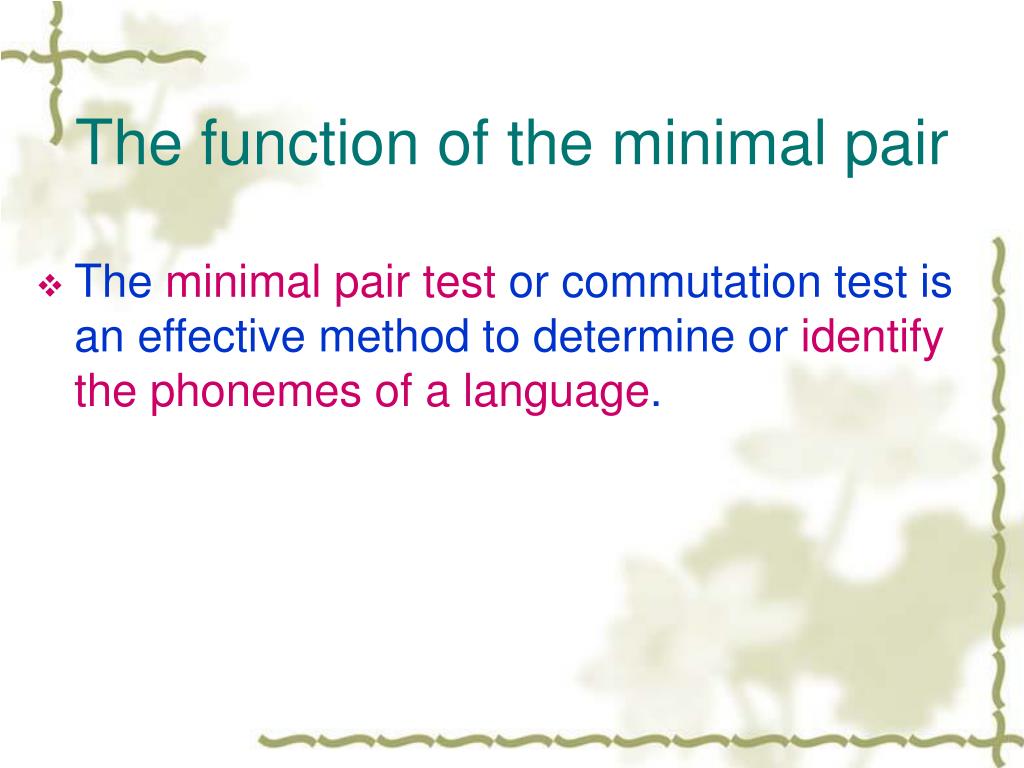 The function of the minimal pair

❖ The minimal pair test or commutation test is an effective method to determine or identify the phonemes of a language.